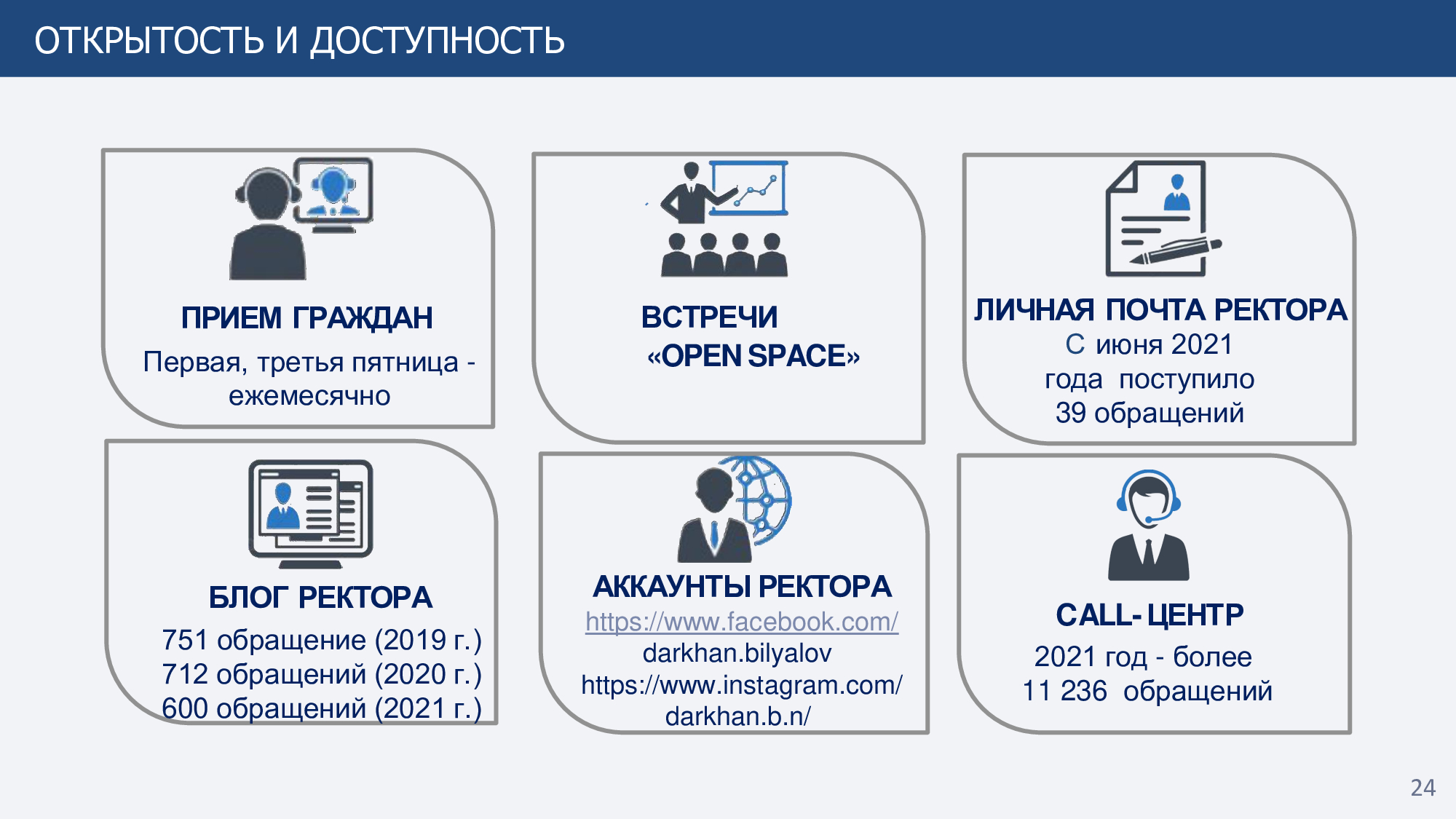 ОТКРЫТОСТЬ И ДОСТУПНОСТЬ

ПРИЕМ ГРАЖДАН
Первая, третья пятница - ежемесячно

ВСТРЕЧИ «OPEN SPACE»

ЛИЧНАЯ ПОЧТА РЕКТОРА
С июня 2021 года поступило 39 обращений

БЛОГ РЕКТОРА
751 обращение (2019 г.)
712 обращений (2020 г.)
600 обращений (2021 г.)

АККАУНТЫ РЕКТОРА
https://www.facebook.com/ darkhan.bilyalov
https://www.instagram.com/ darkhan.b.n/

CALL- ЦЕНТР
2021 год - более 11 236 обращений

24